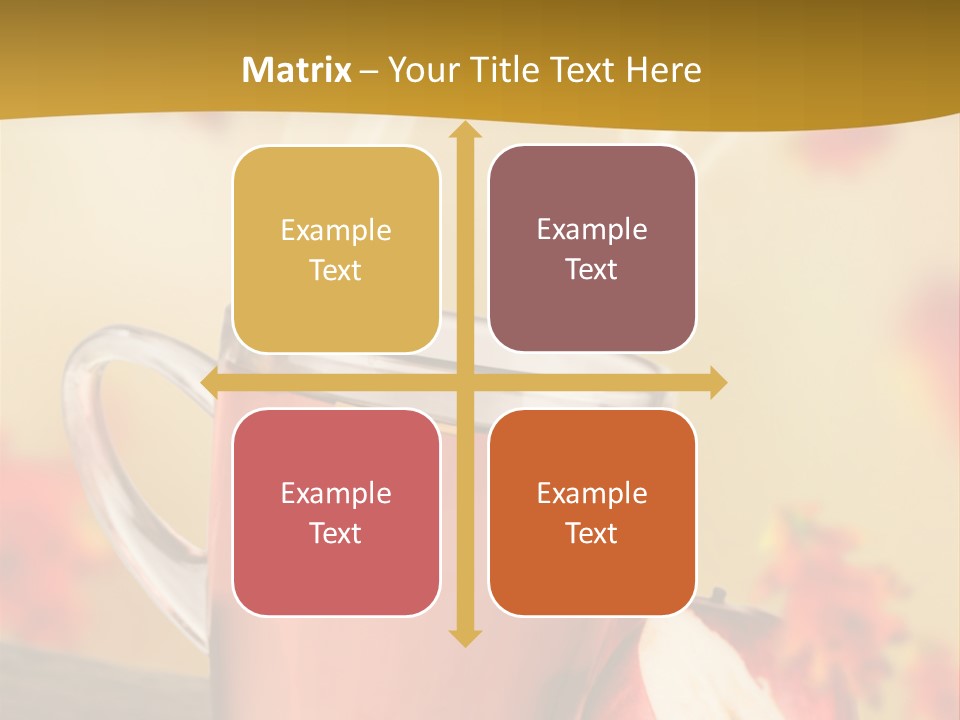 Matrix – Your Title Text Here

Example Text

Example Text

Example Text

Example Text